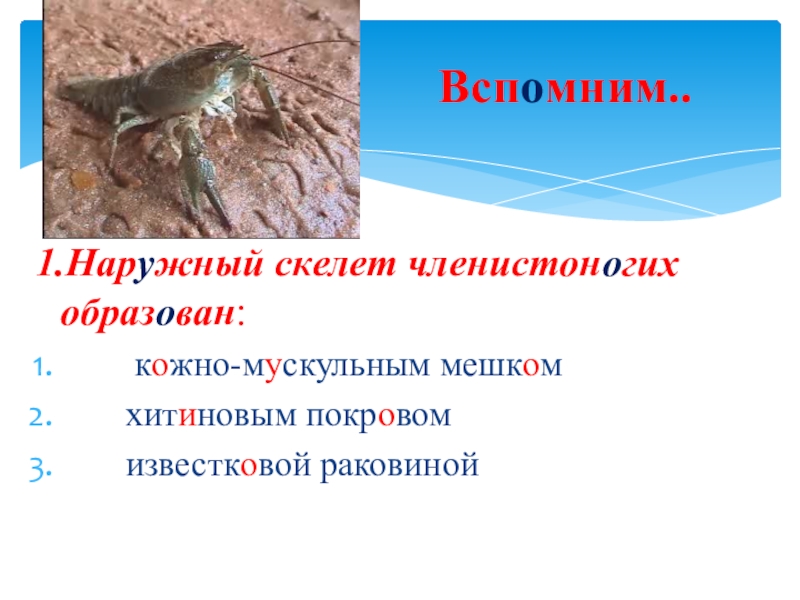 Вспомним..

1.Наружный скелет членистоногих образован:

1. кожно-мускульным мешком
2. хитиновым покровом
3. известковой раковиной